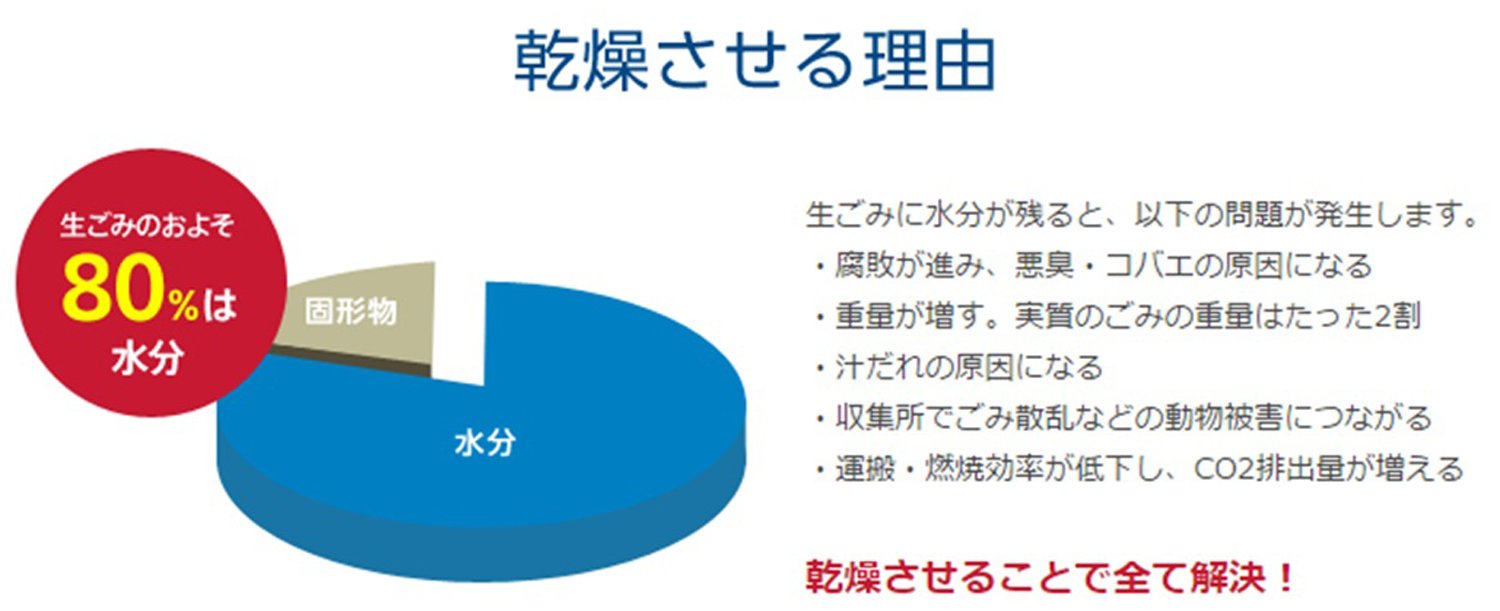 乾燥させる理由

生ごみのおよそ
80%は
水分

固形物

水分

生ごみに水分が残ると、以下の問題が発生します。
・腐敗が進み、悪臭・コバエの原因になる
・重量が増す。実質のごみの重量はたった2割
・汁だれの原因になる
・収集所でごみ散乱などの動物被害につながる
・運搬・燃焼効率が低下し、CO2排出量が増える

乾燥させることで全て解決！